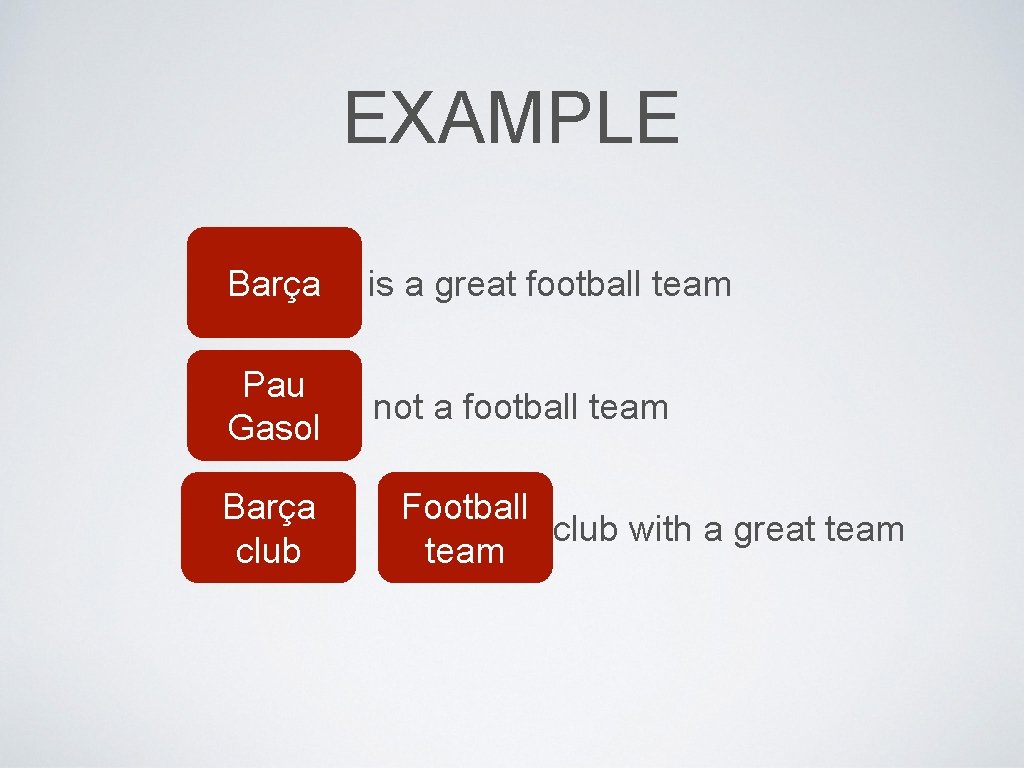 EXAMPLE

Barça

is a great football team

Pau Gasol

not a football team

Barça club

Football team

club with a great team